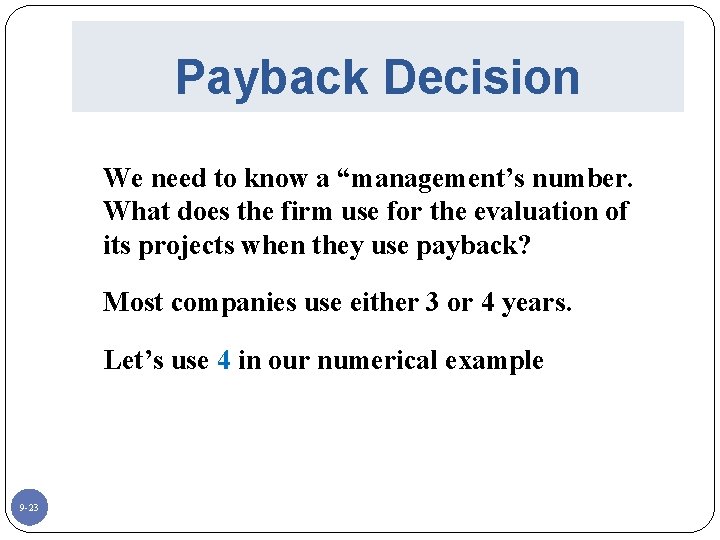 Payback Decision

We need to know a “management’s number. What does the firm use for the evaluation of its projects when they use payback?

Most companies use either 3 or 4 years.

Let’s use 4 in our numerical example

9-23